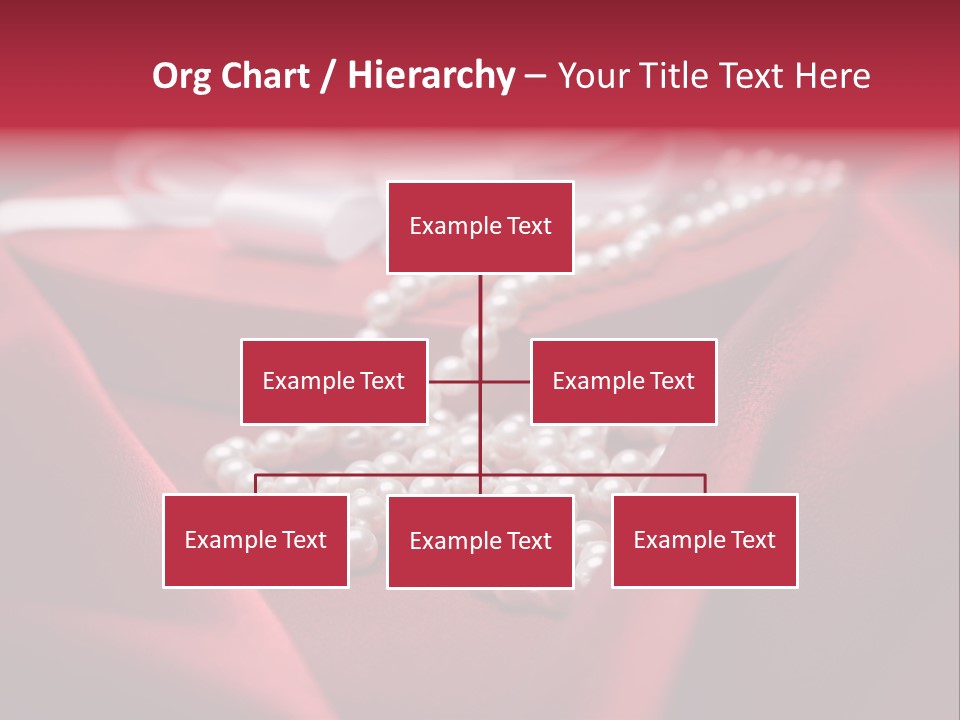 Org Chart / Hierarchy – Your Title Text Here

Example Text

Example Text

Example Text

Example Text

Example Text

Example Text